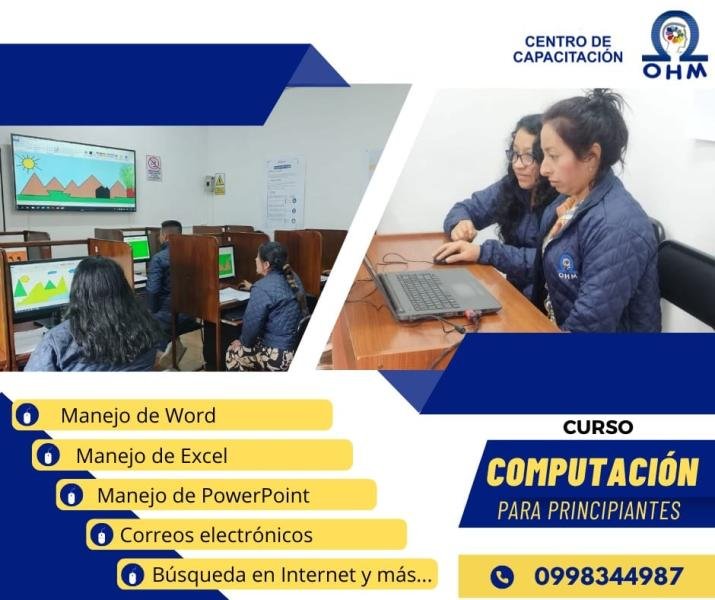 CENTRO DE CAPACITACIÓN

OHM

OHM

Manejo de Word

Manejo de Excel

Manejo de PowerPoint

Correos electrónicos

Búsqueda en Internet y más...

CURSO

COMPUTACIÓN

PARA PRINCIPIANTES

0998344987